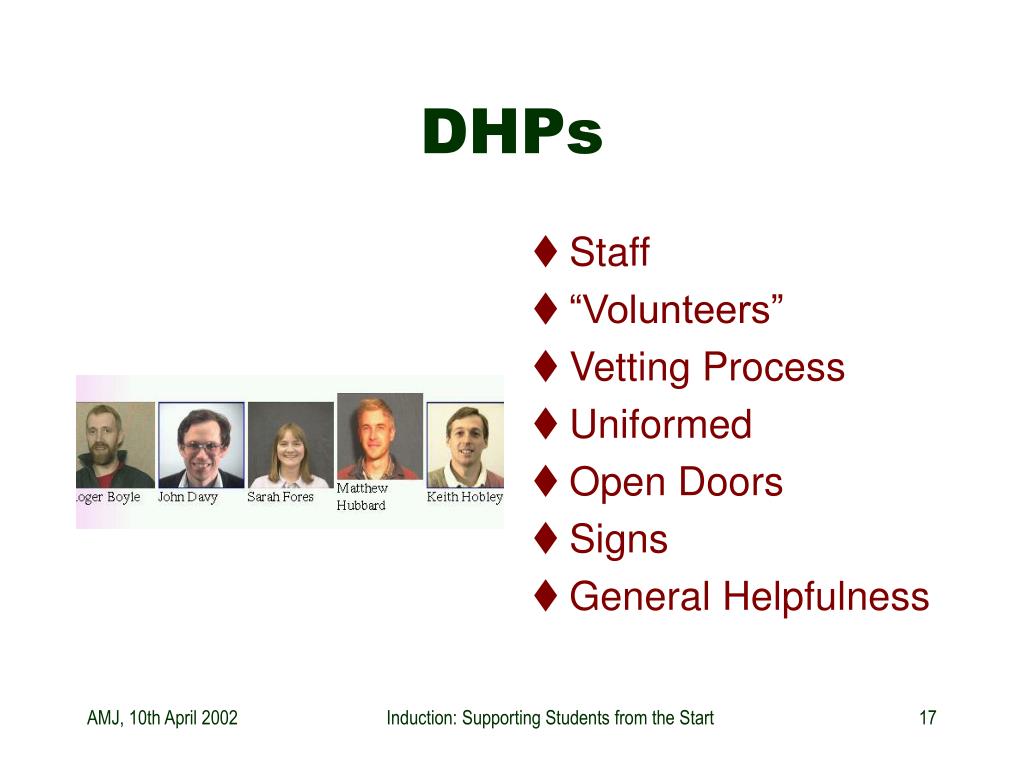 DHPs

♦ Staff
♦ “Volunteers”
♦ Vetting Process
♦ Uniformed
♦ Open Doors
♦ Signs
♦ General Helpfulness

oger Boyle John Davy Sarah Fores Matthew Hubbard Keith Hobley

AMJ, 10th April 2002

Induction: Supporting Students from the Start

17